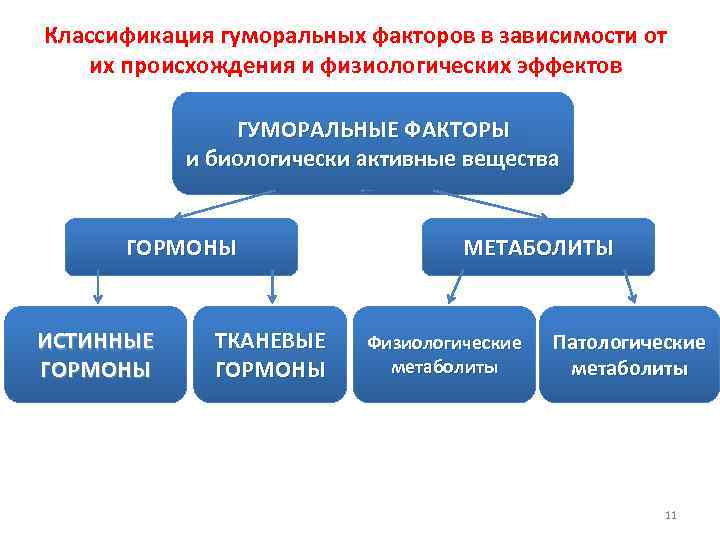 Классификация гуморальных факторов в зависимости от их происхождения и физиологических эффектов

ГУМОРАЛЬНЫЕ ФАКТОРЫ
и биологически активные вещества

ГОРМОНЫ

МЕТАБОЛИТЫ

ИСТИННЫЕ ГОРМОНЫ

ТКАНЕВЫЕ ГОРМОНЫ

Физиологические метаболиты

Патологические метаболиты

11